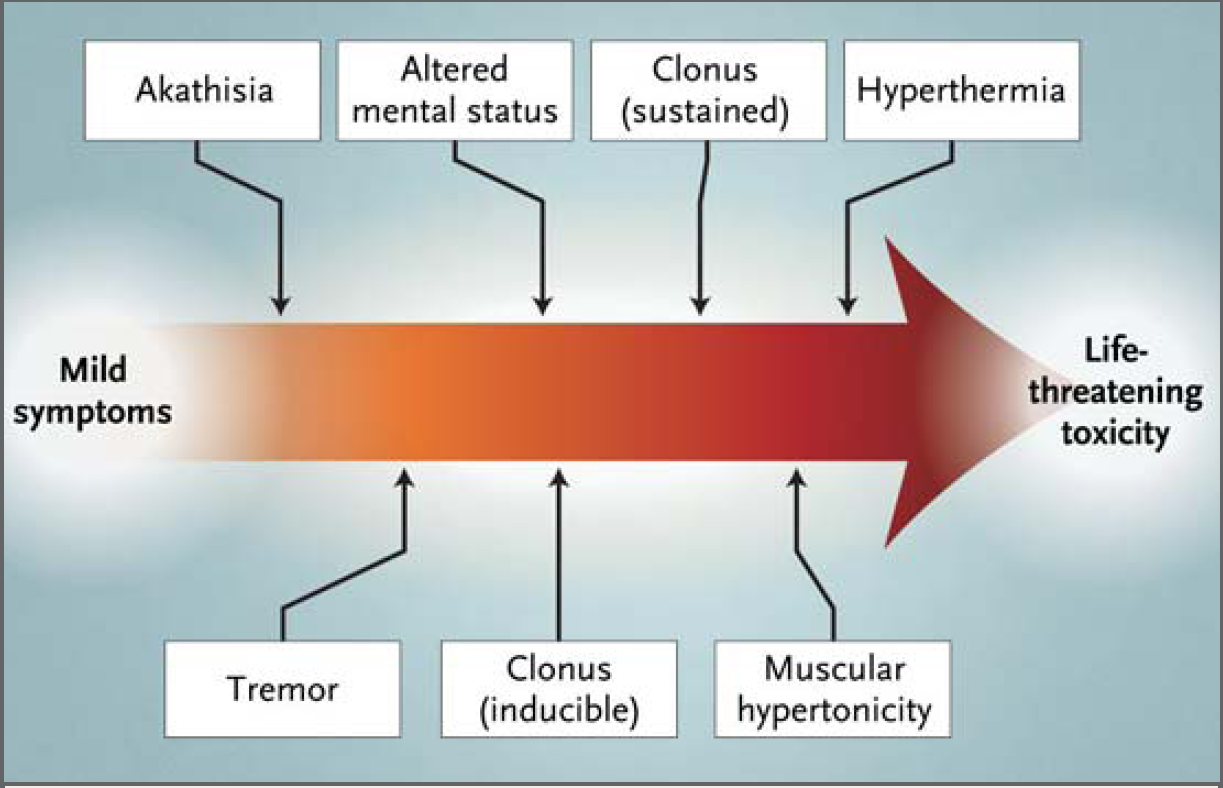 Akathisia

Altered mental status

Clonus (sustained)

Hyperthermia

Mild symptoms

Life-threatening toxicity

Tremor

Clonus (inducible)

Muscular hypertonicity